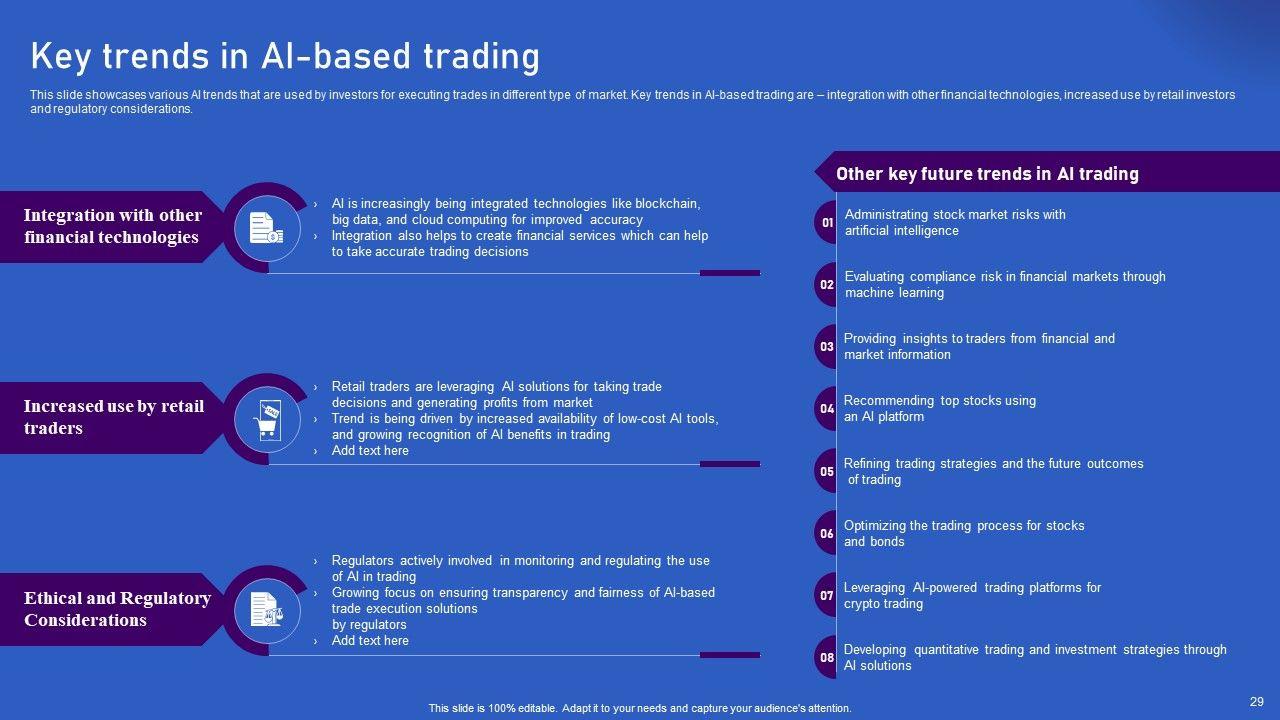 Key trends in AI-based trading

This slide showcases various AI trends that are used by investors for executing trades in different type of market. Key trends in AI-based trading are – integration with other financial technologies, increased use by retail investors and regulatory considerations.

Integration with other financial technologies

› AI is increasingly being integrated technologies like blockchain, big data, and cloud computing for improved accuracy
› Integration also helps to create financial services which can help to take accurate trading decisions

Increased use by retail traders

› Retail traders are leveraging AI solutions for taking trade decisions and generating profits from market
› Trend is being driven by increased availability of low-cost AI tools, and growing recognition of AI benefits in trading
› Add text here

Ethical and Regulatory Considerations

› Regulators actively involved in monitoring and regulating the use of AI in trading
› Growing focus on ensuring transparency and fairness of AI-based trade execution solutions by regulators
› Add text here

Other key future trends in AI trading

01 Administrating stock market risks with artificial intelligence

02 Evaluating compliance risk in financial markets through machine learning

03 Providing insights to traders from financial and market information

04 Recommending top stocks using an AI platform

05 Refining trading strategies and the future outcomes of trading

06 Optimizing the trading process for stocks and bonds

07 Leveraging AI-powered trading platforms for crypto trading

08 Developing quantitative trading and investment strategies through AI solutions

This slide is 100% editable. Adapt it to your needs and capture your audience's attention.

29